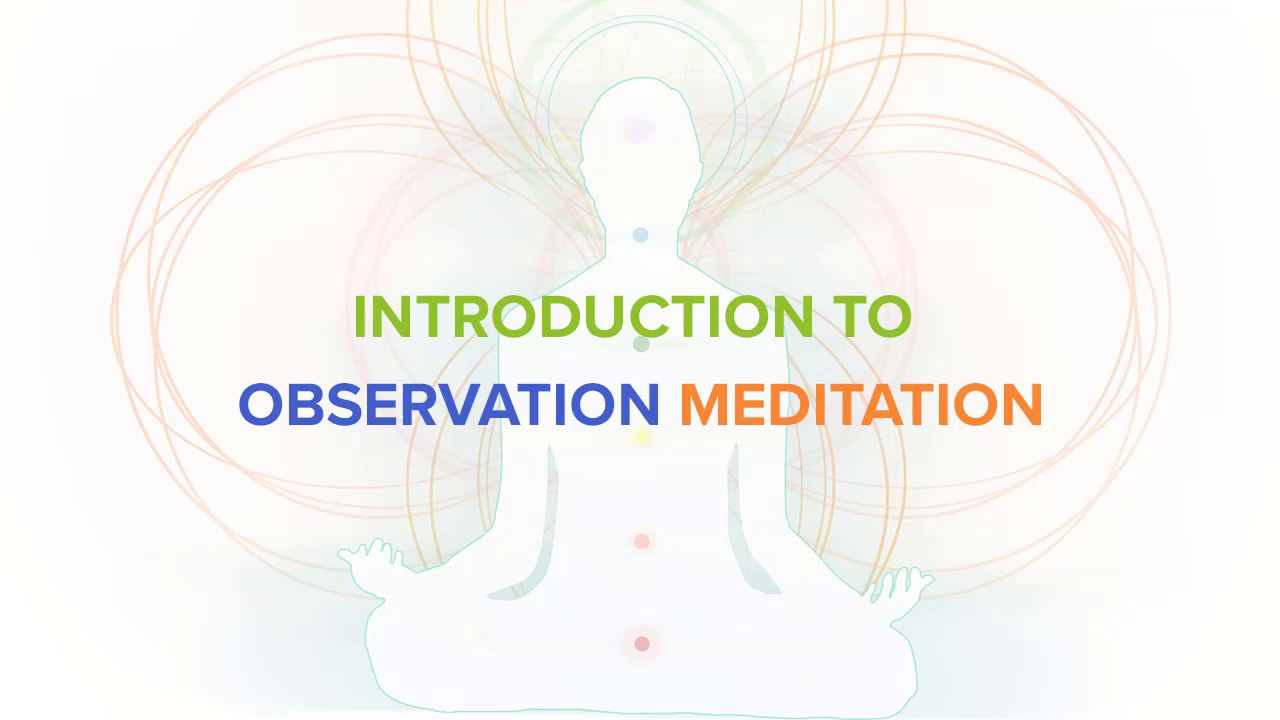 INTRODUCTION TO
OBSERVATION MEDITATION